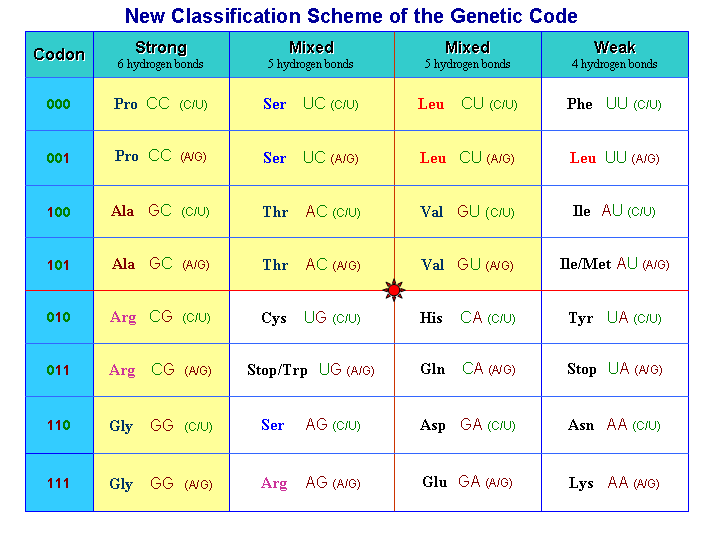 New Classification Scheme of the Genetic Code

| Codon | Strong 6 hydrogen bonds | Mixed 5 hydrogen bonds | Mixed 5 hydrogen bonds | Weak 4 hydrogen bonds |
|---|---|---|---|---|
| 000 | Pro CC (C/U) | Ser UC (C/U) | Leu CU (C/U) | Phe UU (C/U) |
| 001 | Pro CC (A/G) | Ser UC (A/G) | Leu CU (A/G) | Leu UU (A/G) |
| 100 | Ala GC (C/U) | Thr AC (C/U) | Val GU (C/U) | Ile AU (C/U) |
| 101 | Ala GC (A/G) | Thr AC (A/G) | Val GU (A/G) | Ile/Met AU (A/G) |
| 010 | Arg CG (C/U) | Cys UG (C/U) | His CA (C/U) | Tyr UA (C/U) |
| 011 | Arg CG (A/G) | Stop/Trp UG (A/G) | Gln CA (A/G) | Stop UA (A/G) |
| 110 | Gly GG (C/U) | Ser AG (C/U) | Asp GA (C/U) | Asn AA (C/U) |
| 111 | Gly GG (A/G) | Arg AG (A/G) | Glu GA (A/G) | Lys AA (A/G) |